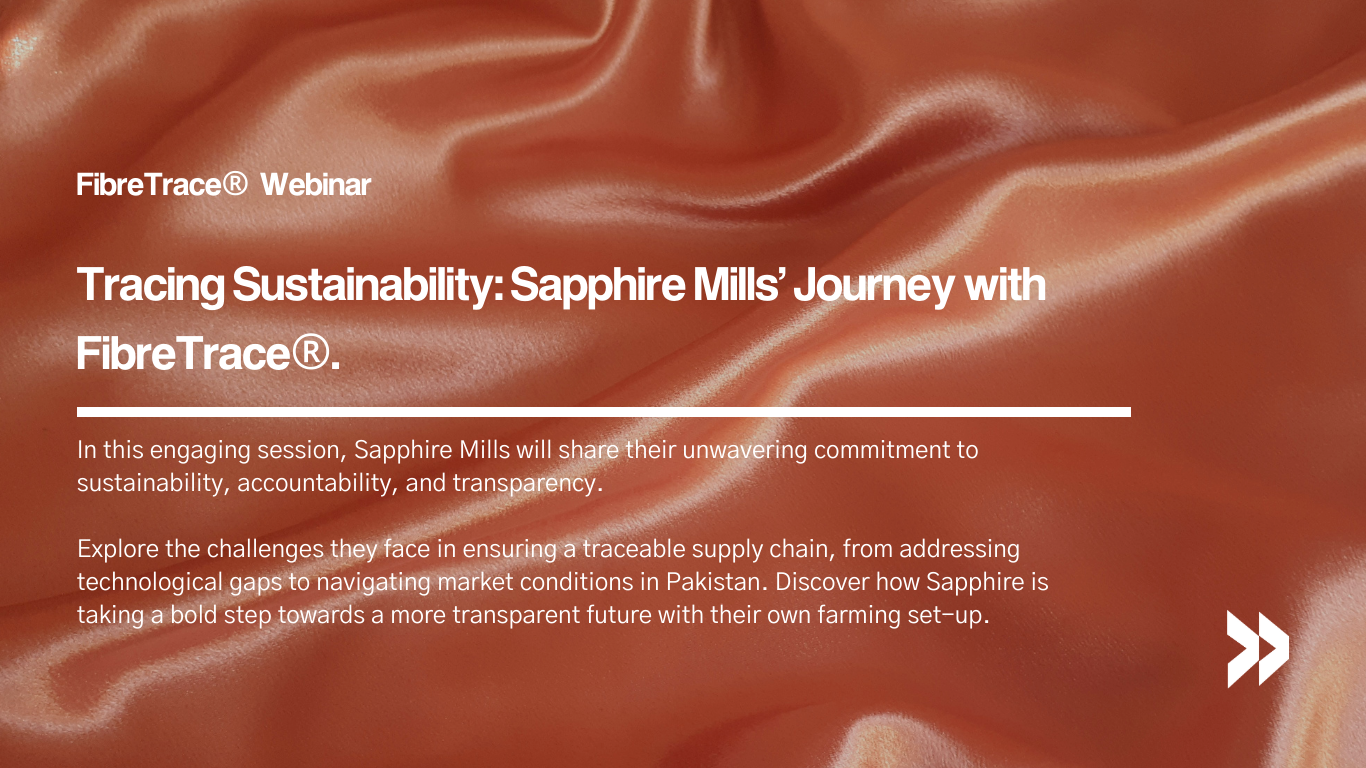 FibreTrace® Webinar

Tracing Sustainability: Sapphire Mills' Journey with FibreTrace®.

In this engaging session, Sapphire Mills will share their unwavering commitment to sustainability, accountability, and transparency.

Explore the challenges they face in ensuring a traceable supply chain, from addressing technological gaps to navigating market conditions in Pakistan. Discover how Sapphire is taking a bold step towards a more transparent future with their own farming set-up.